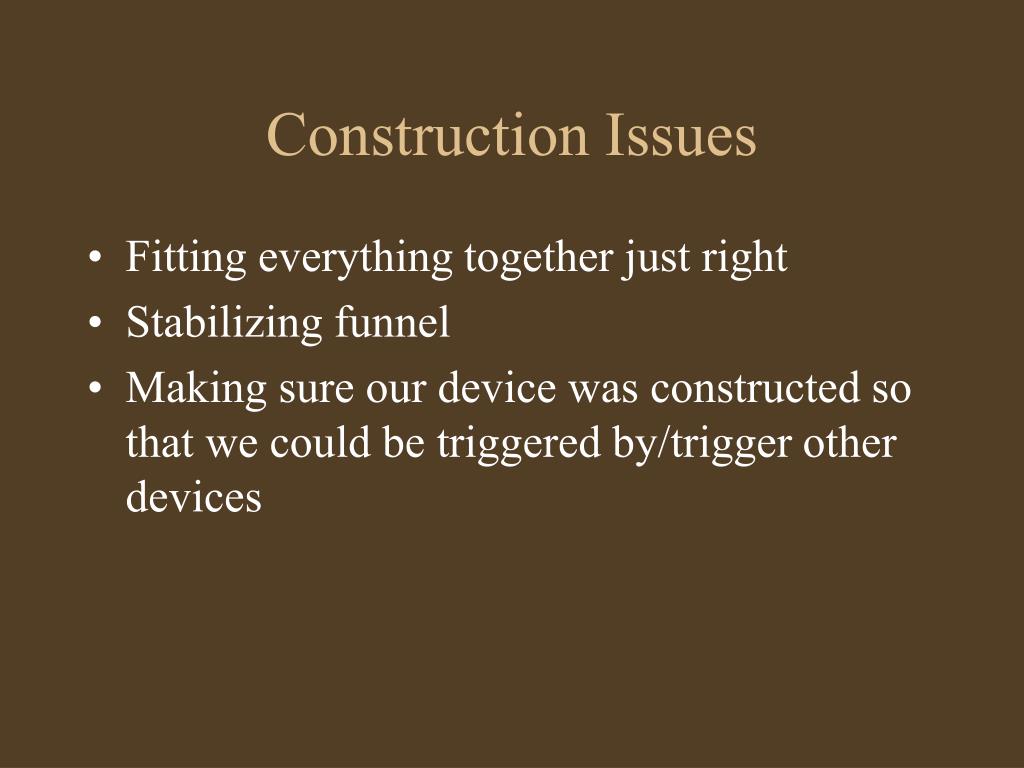 Construction Issues

• Fitting everything together just right
• Stabilizing funnel
• Making sure our device was constructed so that we could be triggered by/trigger other devices